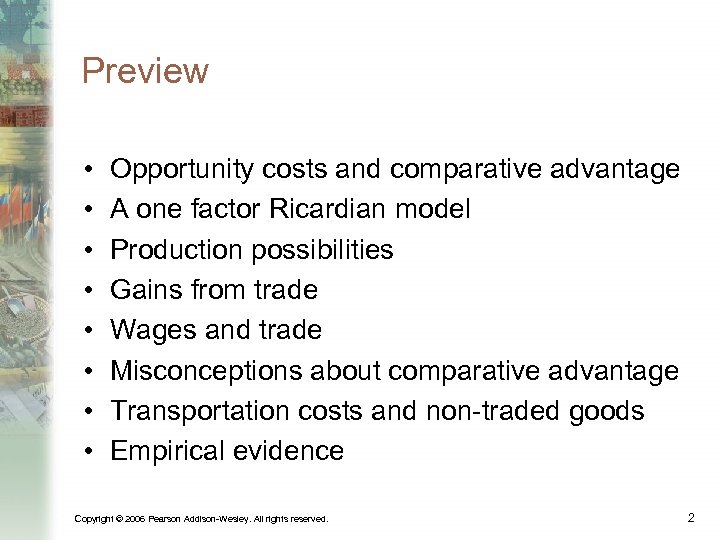 Preview

• Opportunity costs and comparative advantage
• A one factor Ricardian model
• Production possibilities
• Gains from trade
• Wages and trade
• Misconceptions about comparative advantage
• Transportation costs and non-traded goods
• Empirical evidence

Copyright © 2006 Pearson Addison-Wesley. All rights reserved.

2